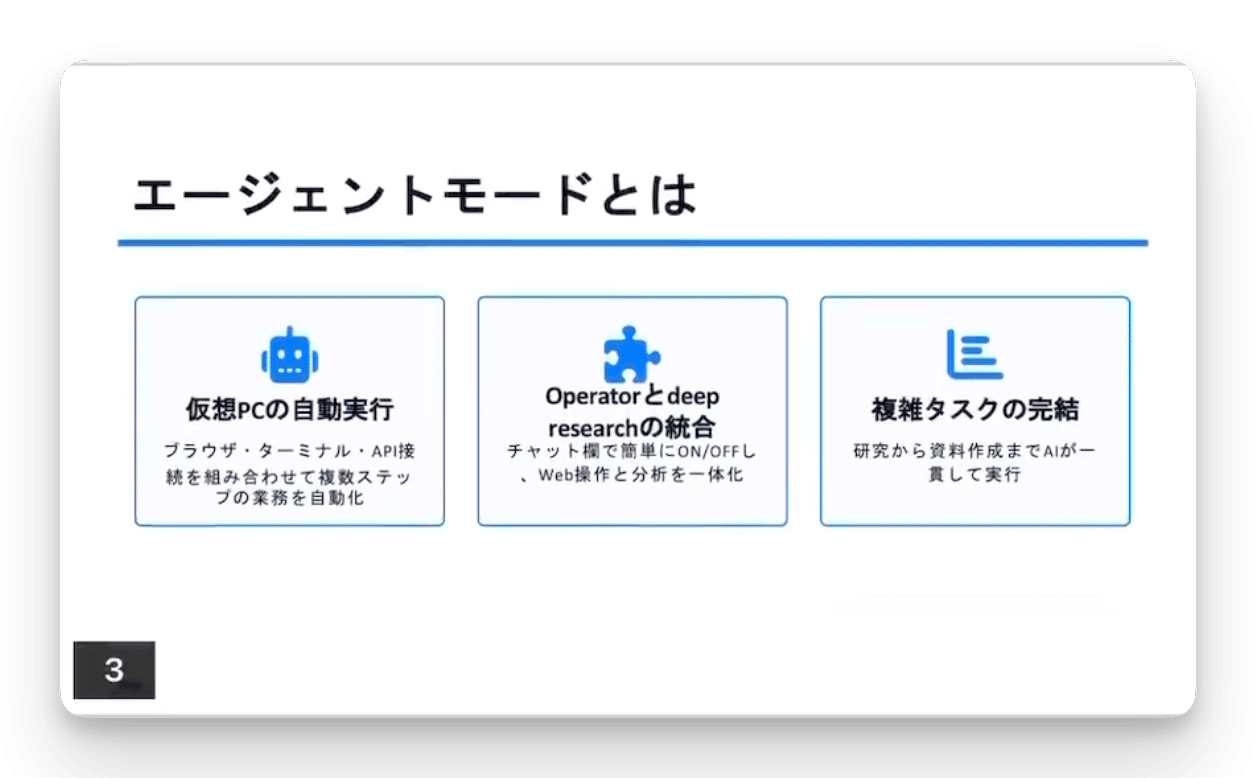 エージェントモードとは

仮想PCの自動実行

ブラウザ・ターミナル・API接続を組み合わせて複数ステップの業務を自動化

Operatorとdeep researchの統合

チャット欄で簡単にON/OFFし、Web操作と分析を一体化

複雑タスクの完結

研究から資料作成までAIが一貫して実行

3